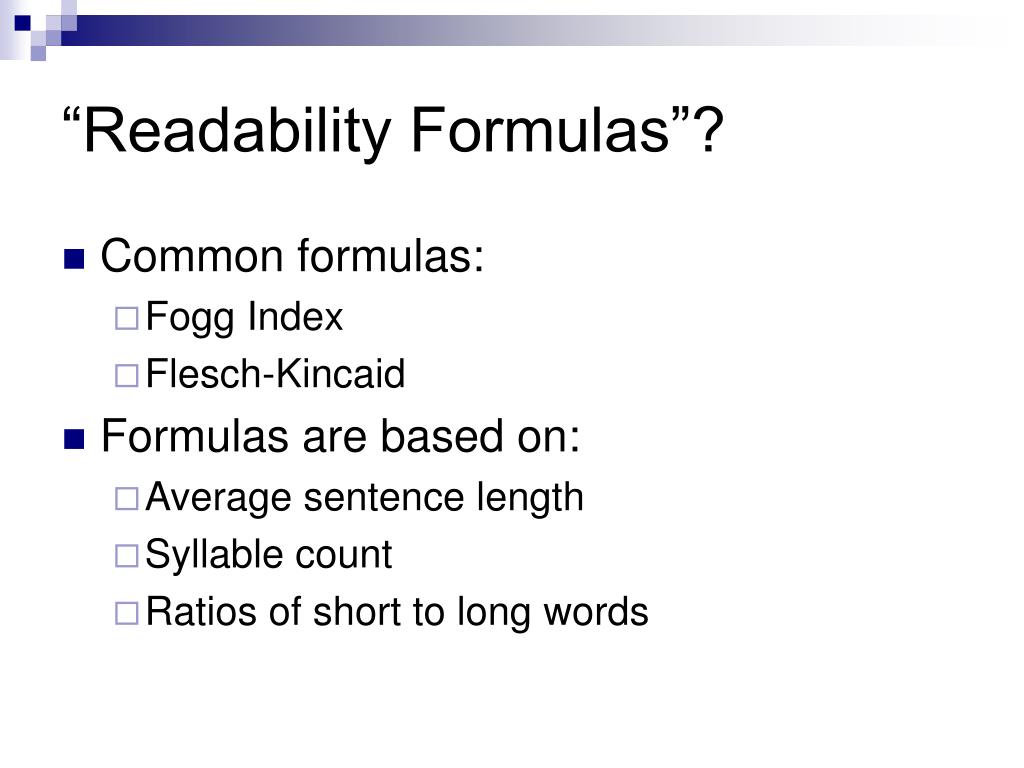 “Readability Formulas”?

Common formulas:
Fogg Index
Flesch-Kincaid

Formulas are based on:
Average sentence length
Syllable count
Ratios of short to long words